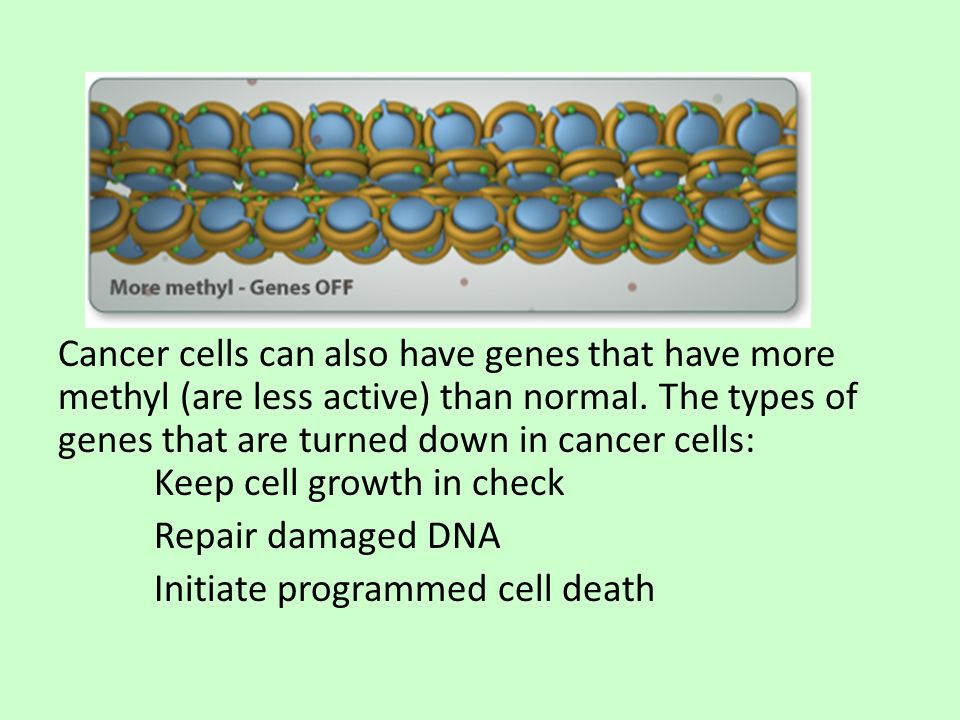 More methyl - Genes OFF

Cancer cells can also have genes that have more methyl (are less active) than normal. The types of genes that are turned down in cancer cells:

Keep cell growth in check

Repair damaged DNA

Initiate programmed cell death